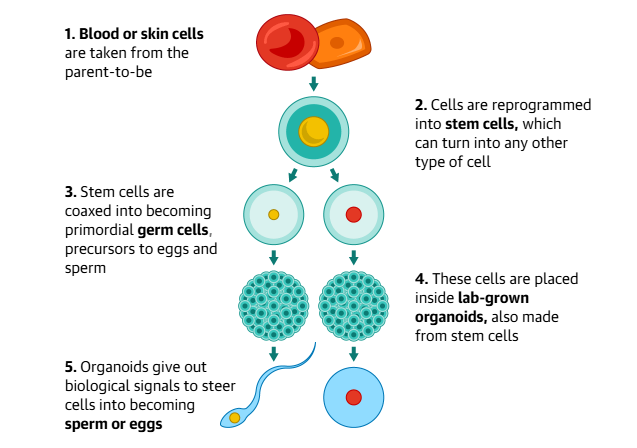 1. Blood or skin cells are taken from the parent-to-be

2. Cells are reprogrammed into stem cells, which can turn into any other type of cell

3. Stem cells are coaxed into becoming primordial germ cells, precursors to eggs and sperm

4. These cells are placed inside lab-grown organoids, also made from stem cells

5. Organoids give out biological signals to steer cells into becoming sperm or eggs